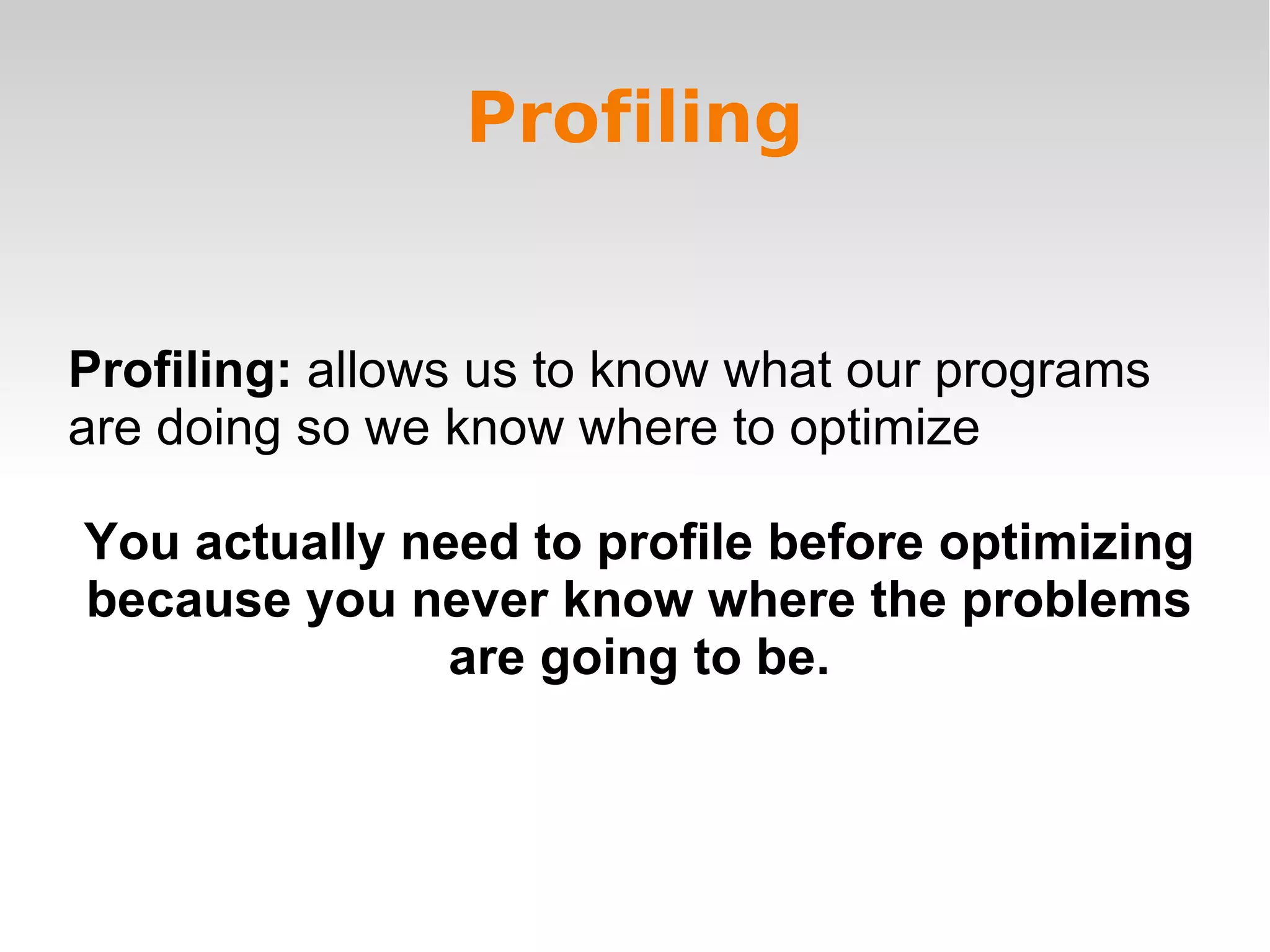 Profiling

Profiling: allows us to know what our programs are doing so we know where to optimize

You actually need to profile before optimizing because you never know where the problems are going to be.